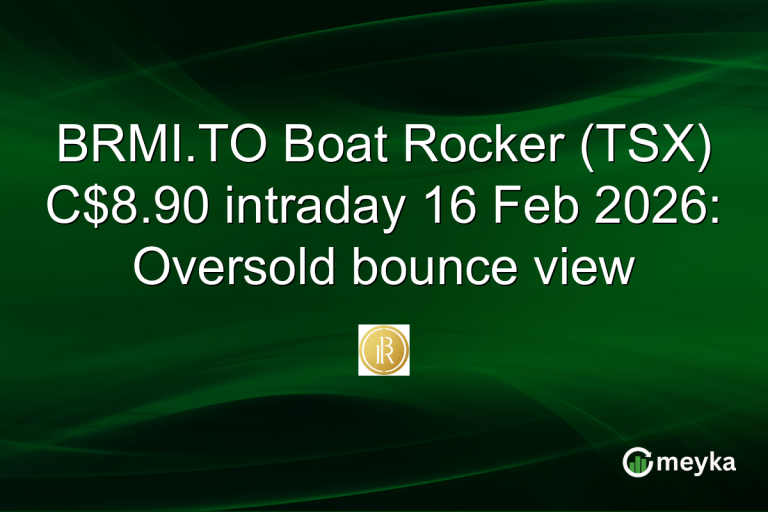 BRMI.TO Boat Rocker (TSX) C$8.90 intraday 16 Feb 2026: Oversold bounce view

R

meyka